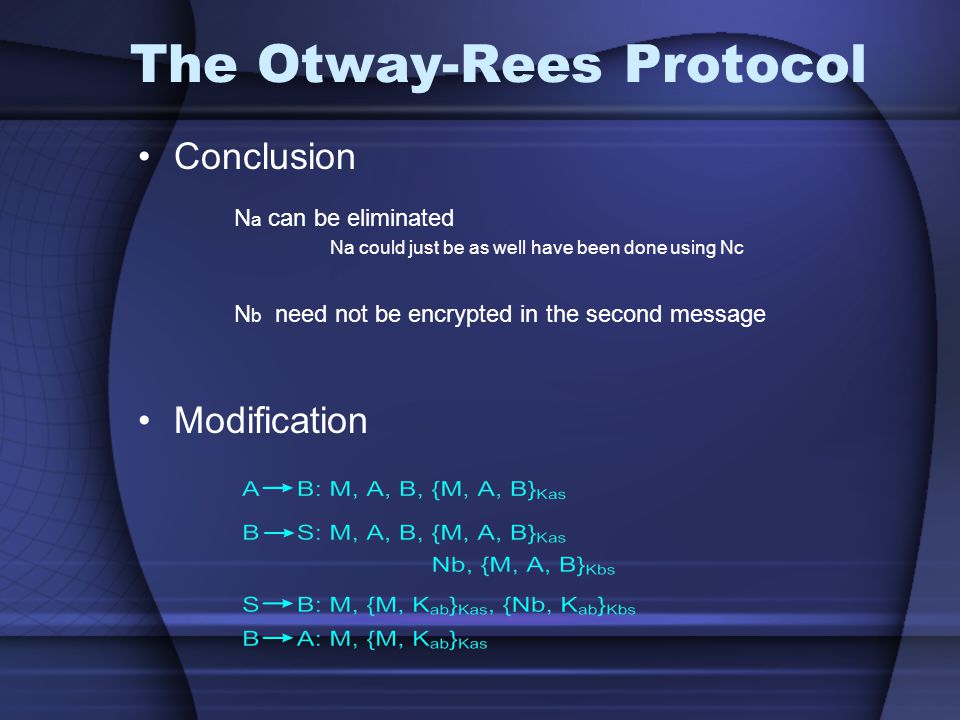 The Otway-Rees Protocol

• Conclusion

$N_a$ can be eliminated

Na could just be as well have been done using Nc

$N_b$ need not be encrypted in the second message

• Modification

$A \rightarrow B$: M, A, B, $\{M, A, B\}_{Kas}$

$B \rightarrow S$: M, A, B, $\{M, A, B\}_{Kas}$

Nb, $\{M, A, B\}_{Kbs}$

$S \rightarrow B$: M, $\{M, K_{ab}\}_{Kas}$, $\{Nb, K_{ab}\}_{Kbs}$

$B \rightarrow A$: M, $\{M, K_{ab}\}_{Kas}$